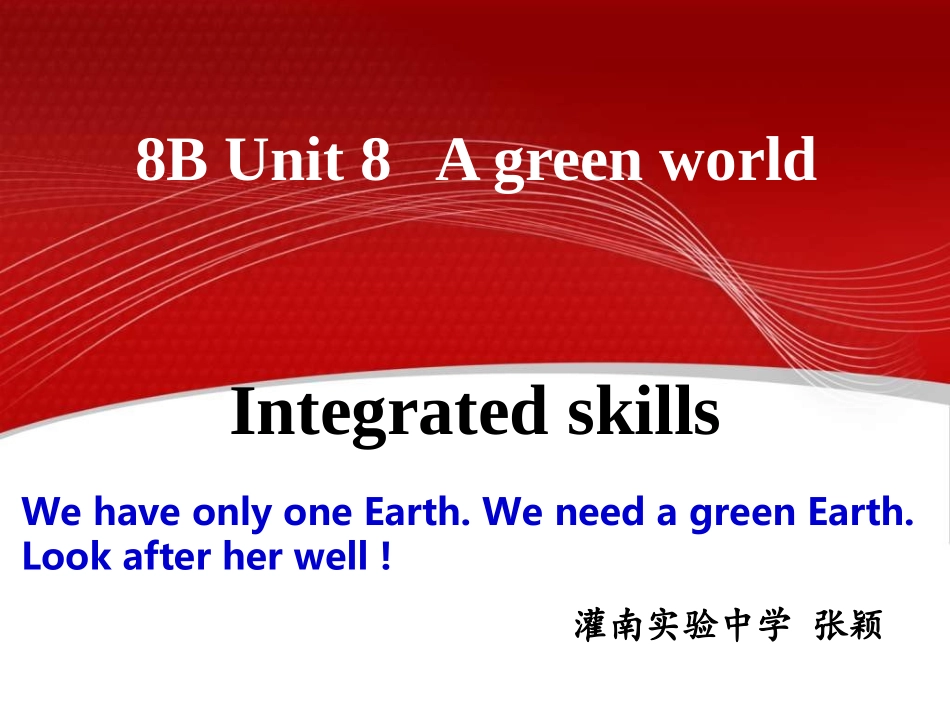 8B Unit 8 A green world

Integrated skills

We have only one Earth. We need a green Earth. Look after her well !

灌南实验中学 张颖